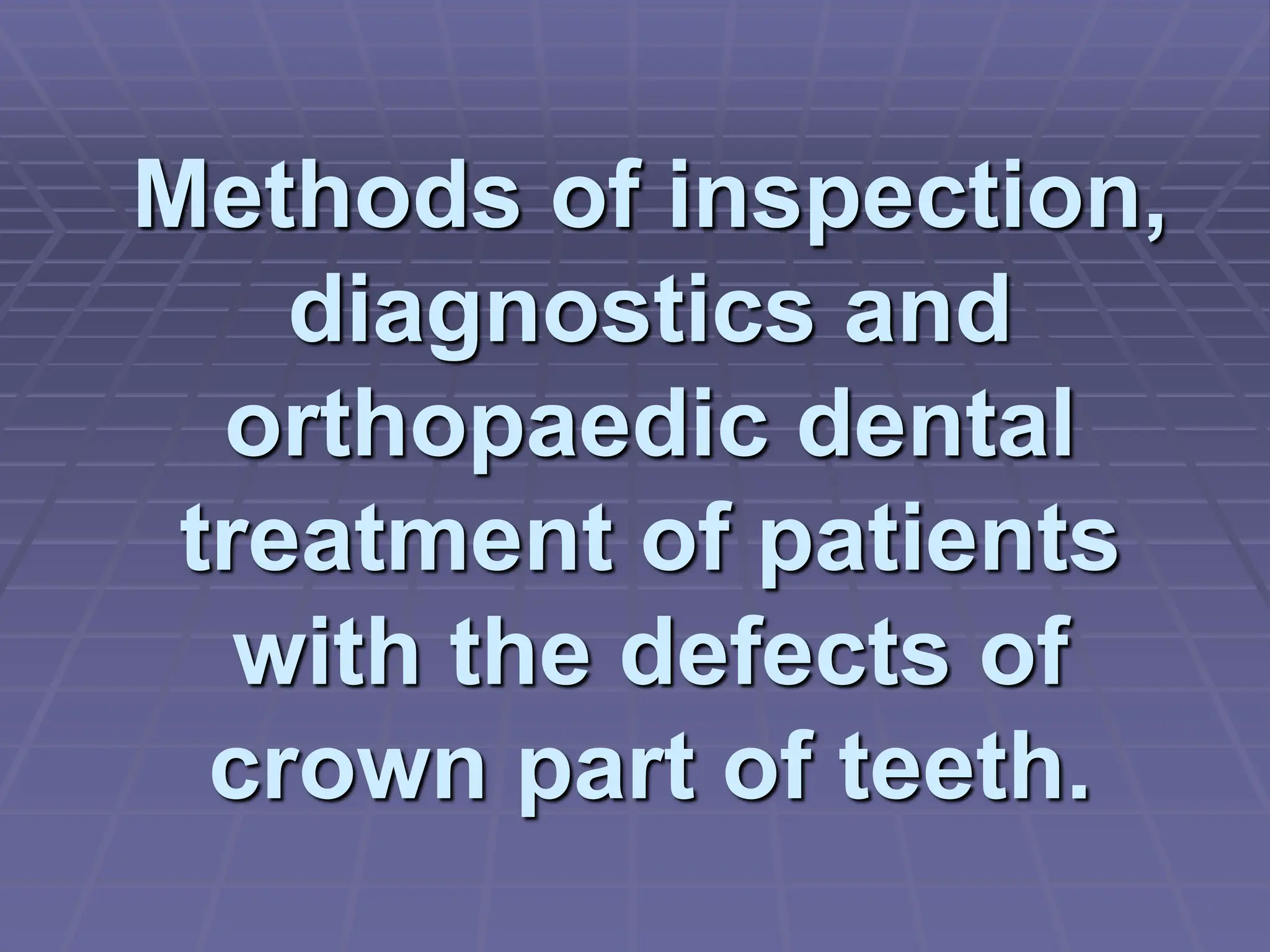 Methods of inspection, diagnostics and orthopaedic dental treatment of patients with the defects of crown part of teeth.